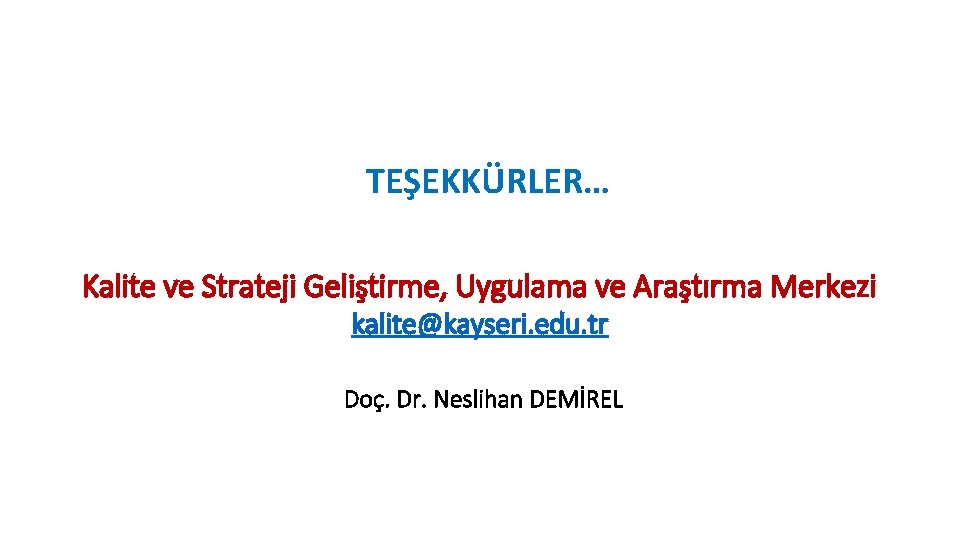 TEŞEKKÜRLER…

Kalite ve Strateji Geliştirme, Uygulama ve Araştırma Merkezi
kalite@kayseri.edu.tr

Doç. Dr. Neslihan DEMİREL